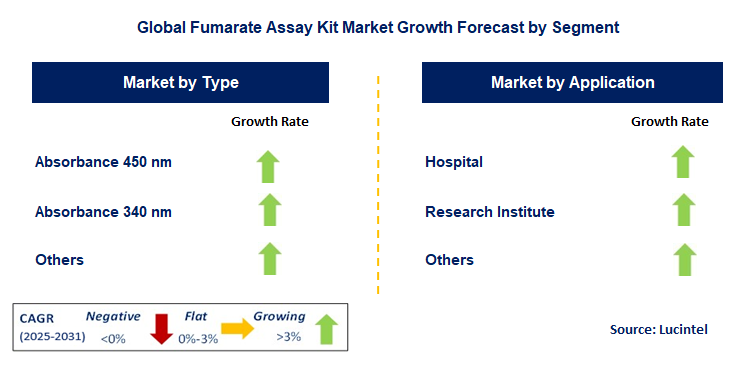 Global Fumarate Assay Kit Market Growth Forecast by Segment

Market by Type

Growth Rate

Absorbance 450 nm

Absorbance 340 nm

Others

Market by Application

Growth Rate

Hospital

Research Institute

Others

CAGR (2025-2031)

Negative <0%

Flat 0%-3%

Growing >3%

Source: Lucintel